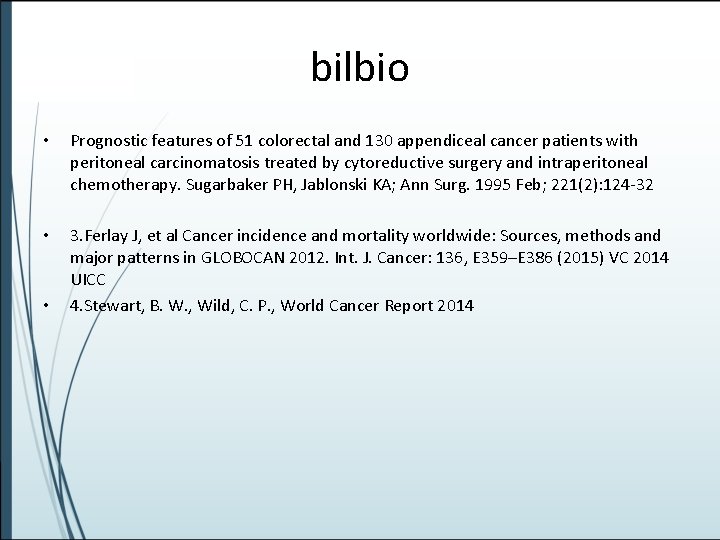 bilbio

• Prognostic features of 51 colorectal and 130 appendiceal cancer patients with peritoneal carcinomatosis treated by cytoreductive surgery and intraperitoneal chemotherapy. Sugarbaker PH, Jablonski KA; Ann Surg. 1995 Feb; 221(2):124-32

• 3.Ferlay J, et al Cancer incidence and mortality worldwide: Sources, methods and major patterns in GLOBOCAN 2012. Int. J. Cancer: 136, E359–E386 (2015) VC 2014 UICC

• 4.Stewart, B. W., Wild, C. P., World Cancer Report 2014